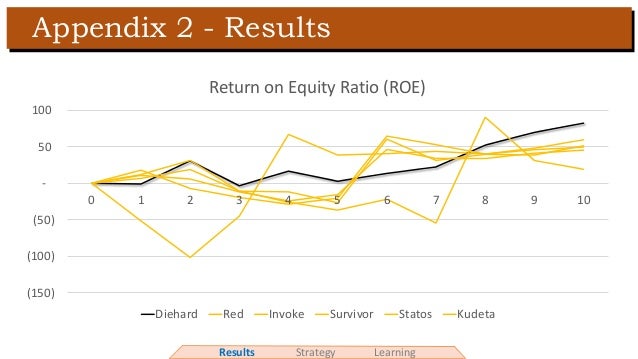 Appendix 2 - Results

Return on Equity Ratio (ROE)

100
50
-
(50)
(100)
(150)

0 1 2 3 4 5 6 7 8 9 10

Diehard Red Invoke Survivor Statos Kudeta

Results Strategy Learning